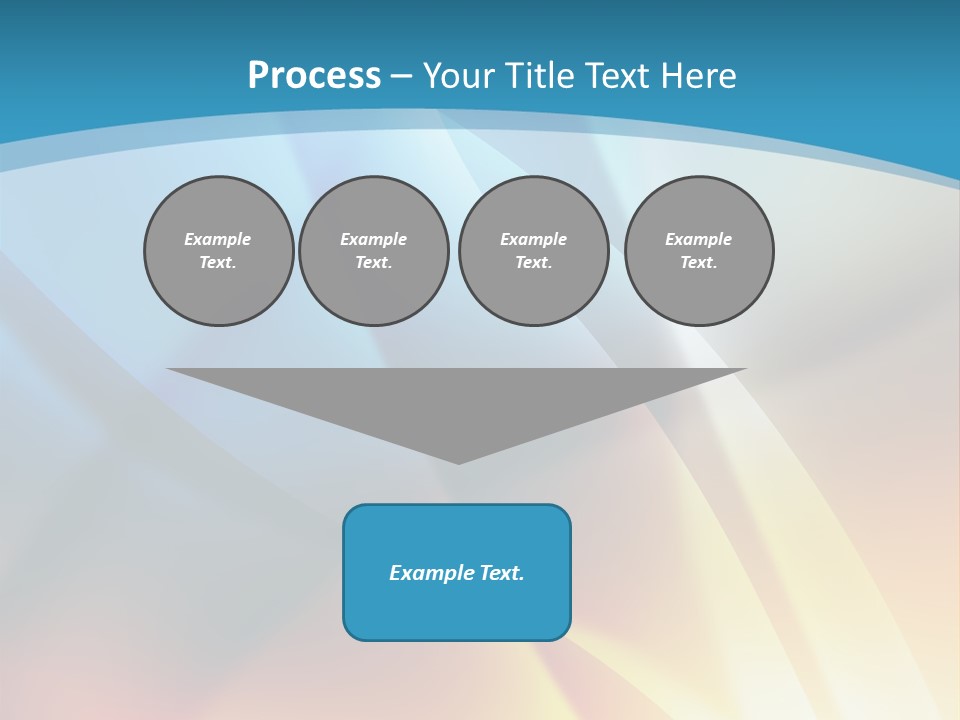 Process – Your Title Text Here

Example Text.

Example Text.

Example Text.

Example Text.

Example Text.